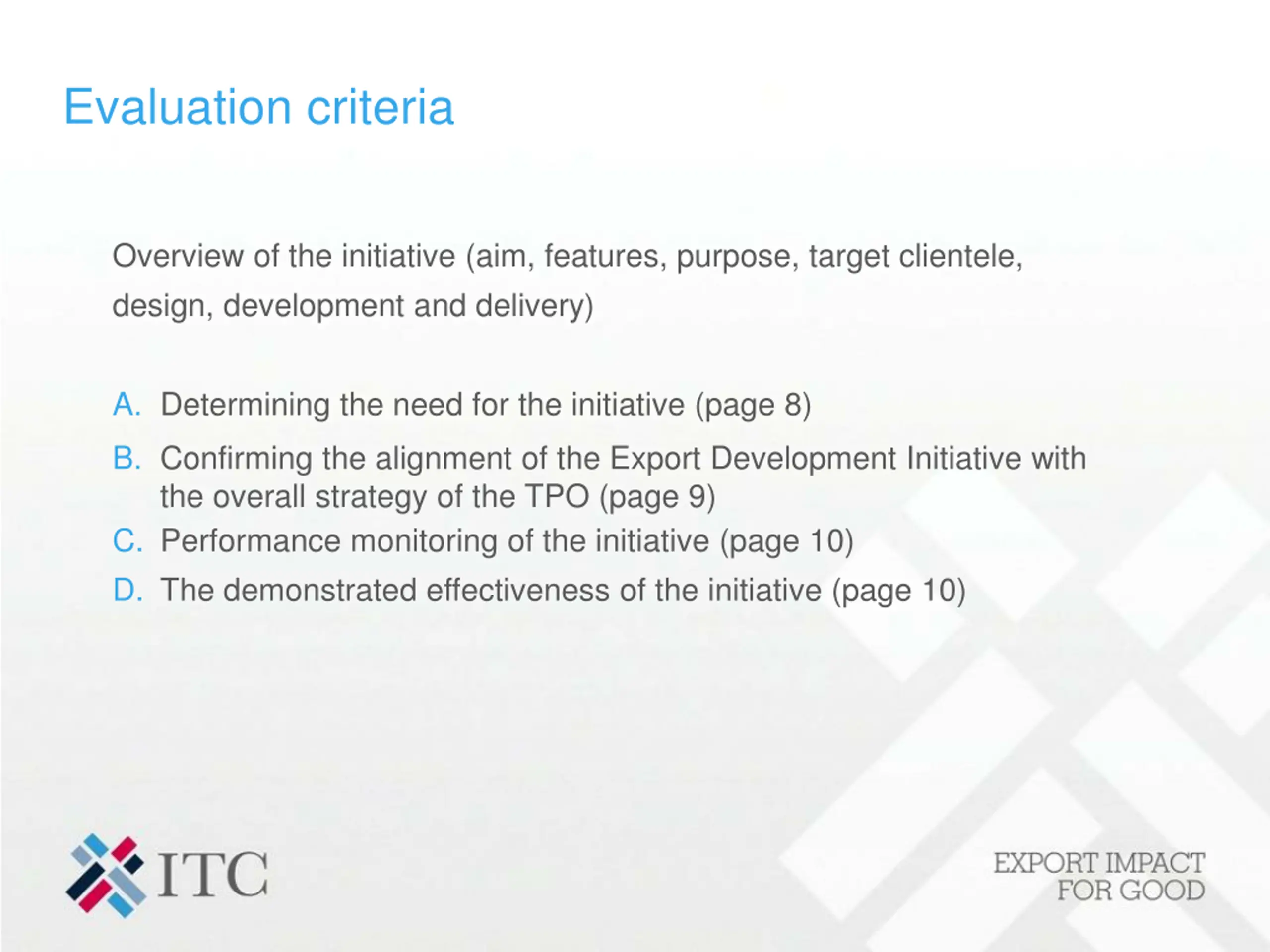 Evaluation criteria

Overview of the initiative (aim, features, purpose, target clientele, design, development and delivery)

A. Determining the need for the initiative (page 8)
B. Confirming the alignment of the Export Development Initiative with the overall strategy of the TPO (page 9)
C. Performance monitoring of the initiative (page 10)
D. The demonstrated effectiveness of the initiative (page 10)

ITC

EXPORT IMPACT FOR GOOD